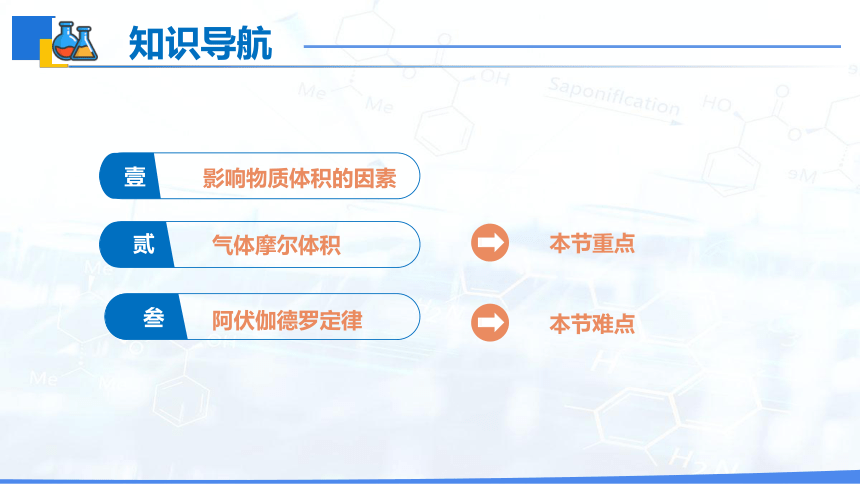 知识导航

壹 影响物质体积的因素

贰 气体摩尔体积

本节重点

叁 阿伏伽德罗定律

本节难点